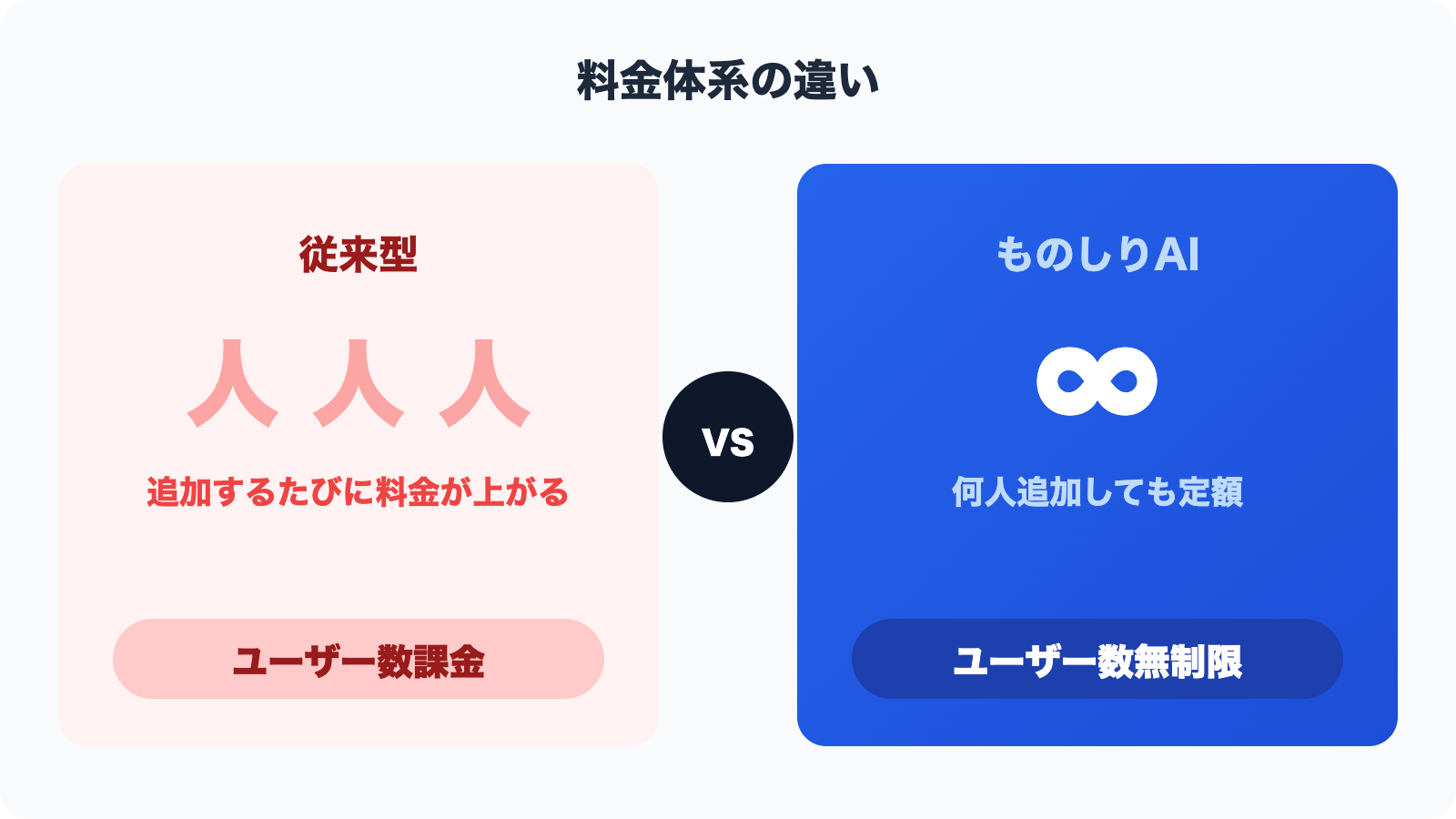 料金体系の違い

従来型

人 人 人

追加するたびに料金が上がる

ユーザー数課金

VS

ものしりAI

∞

何人追加しても定額

ユーザー数無制限